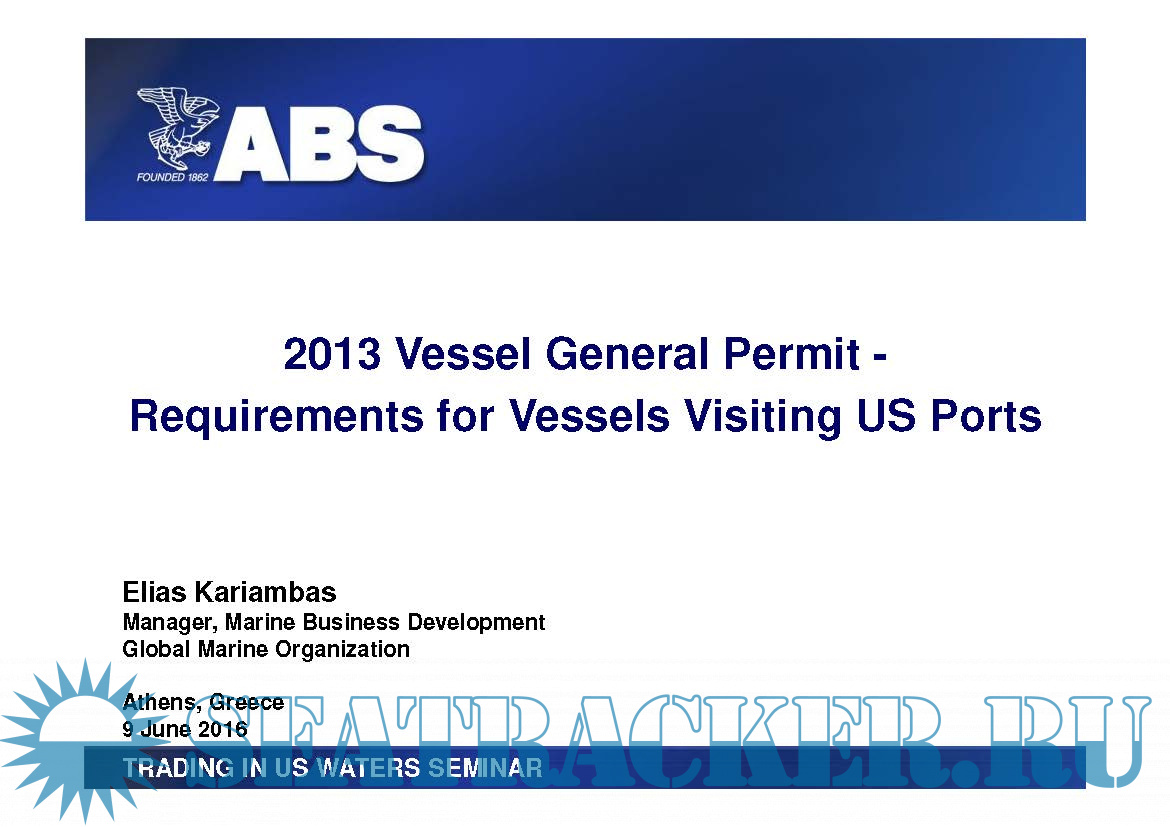 ABS
FOUNDED 1862

2013 Vessel General Permit -
Requirements for Vessels Visiting US Ports

Elias Kariambas
Manager, Marine Business Development
Global Marine Organization

Athens, Greece
9 June 2016

TRADING IN US WATERS SEMINAR

SEATRACKER.RU